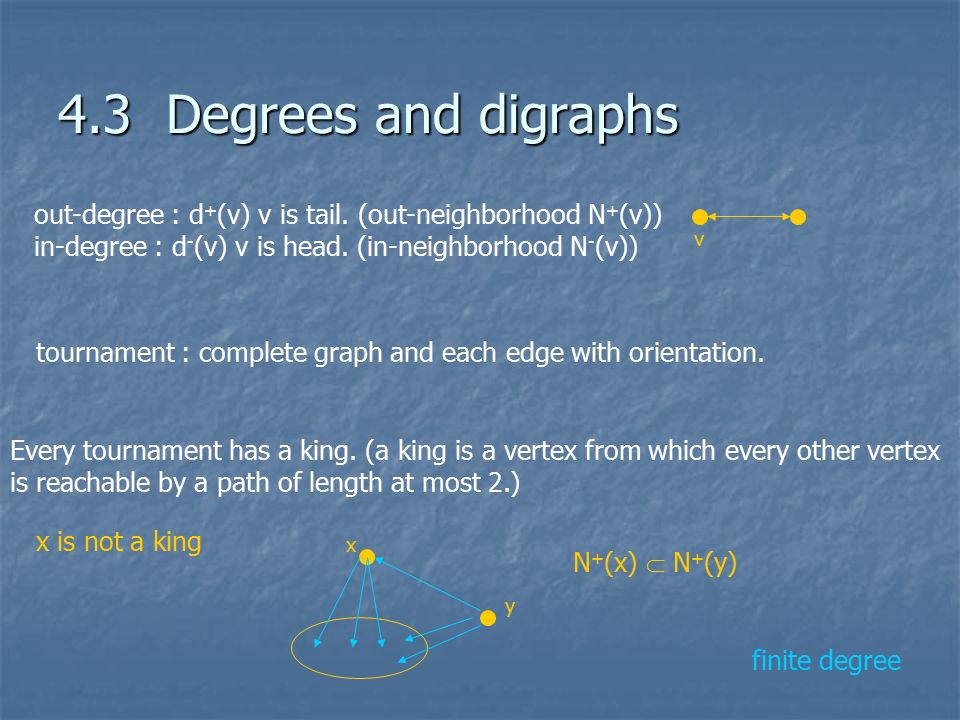 4.3 Degrees and digraphs

out-degree : $d^+(v)$ v is tail. (out-neighborhood $N^+(v)$)
in-degree : $d^-(v)$ v is head. (in-neighborhood $N^-(v)$)

v

tournament : complete graph and each edge with orientation.

Every tournament has a king. (a king is a vertex from which every other vertex is reachable by a path of length at most 2.)

x is not a king

x

y

$N^+(x) \subset N^+(y)$

finite degree